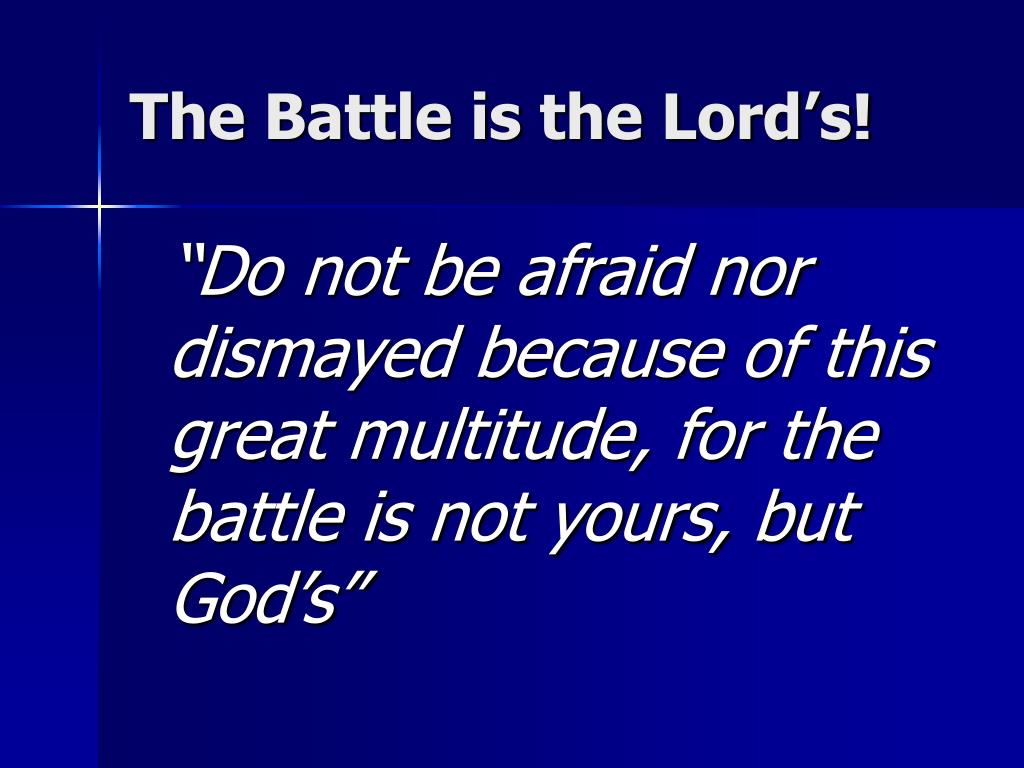 The Battle is the Lord’s!

“Do not be afraid nor dismayed because of this great multitude, for the battle is not yours, but God’s”